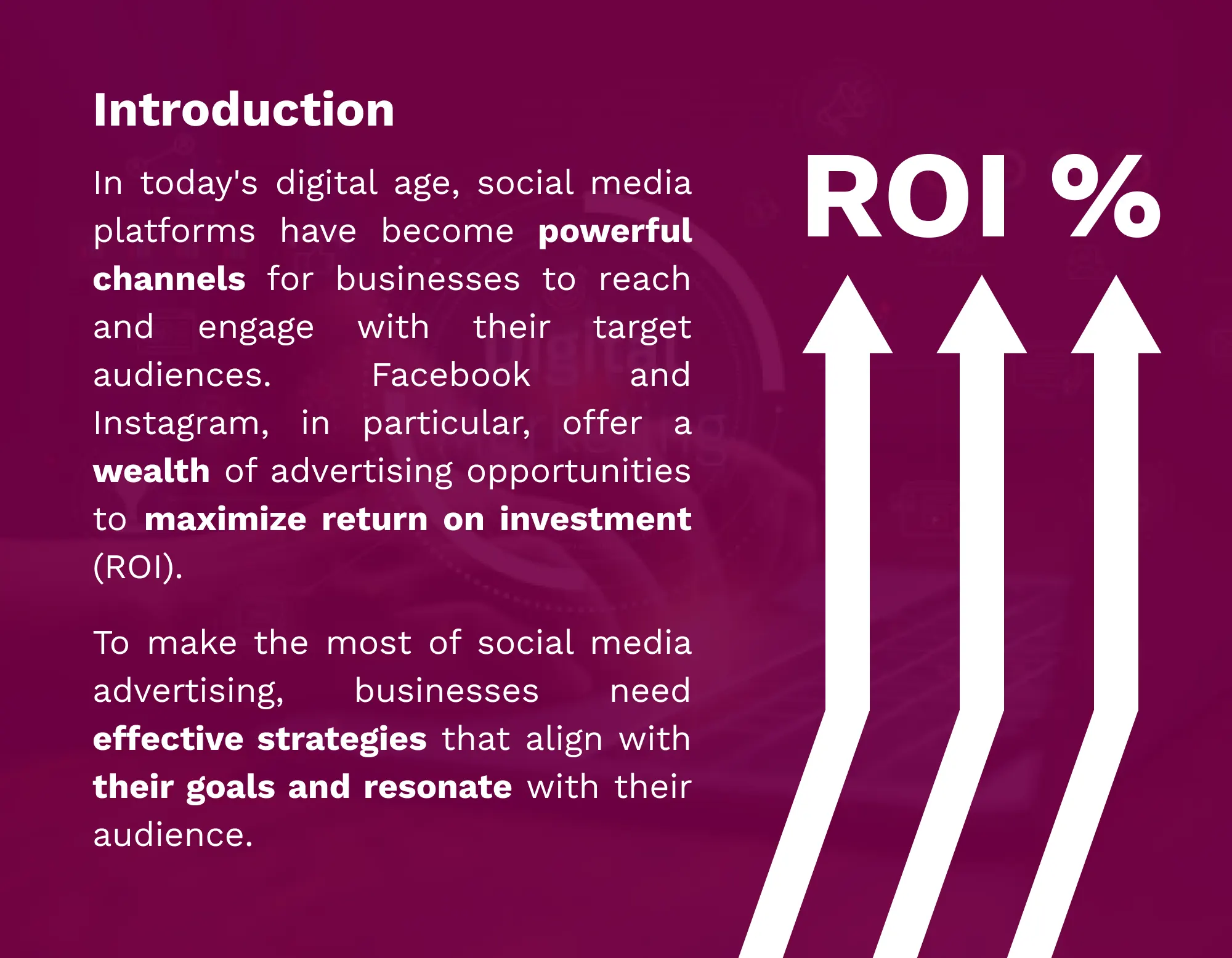 Introduction

In today's digital age, social media platforms have become powerful channels for businesses to reach and engage with their target audiences. Facebook and Instagram, in particular, offer a wealth of advertising opportunities to maximize return on investment (ROI).

To make the most of social media advertising, businesses need effective strategies that align with their goals and resonate with their audience.

ROI %